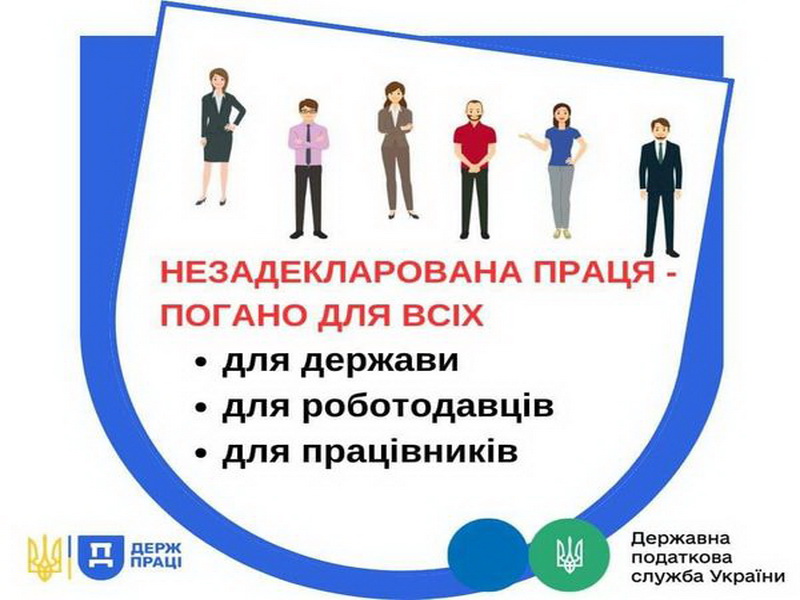 НЕЗАДЕКЛАРОВАНА ПРАЦЯ - ПОГАНО ДЛЯ ВСІХ

• для держави
• для роботодавців
• для працівників

Д ДЕРЖ ПРАЦІ

Державна податкова служба України